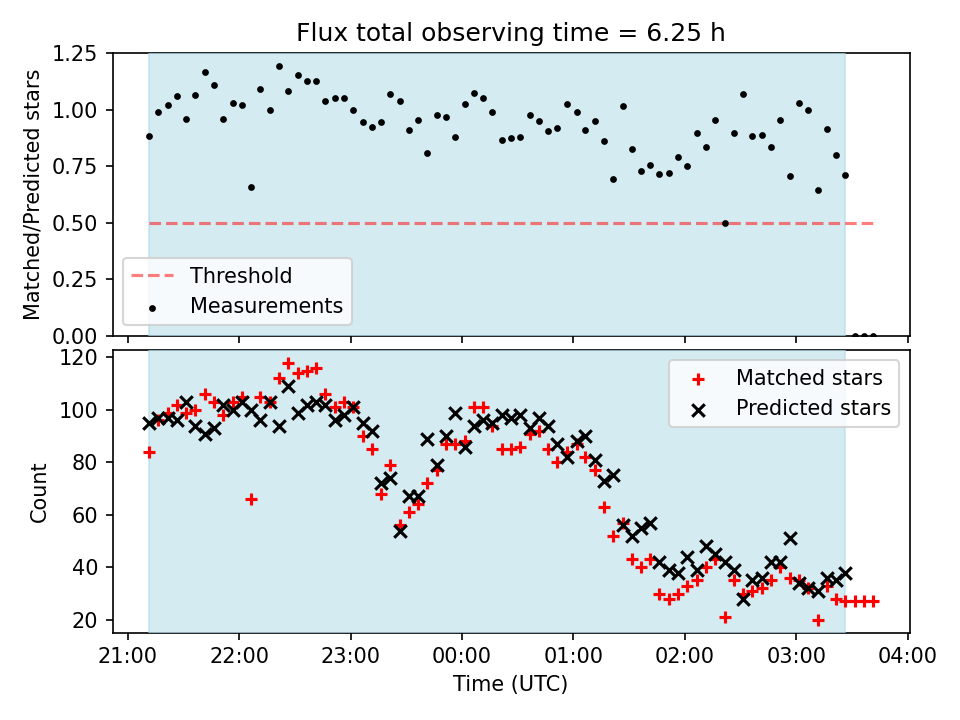 Flux total observing time = 6.25 h

Matched/Predicted stars

1.25
1.00
0.75
0.50
0.25
0.00

Threshold
Measurements

Count

120
100
80
60
40
20

Matched stars
Predicted stars

21:00 22:00 23:00 00:00 01:00 02:00 03:00 04:00

Time (UTC)